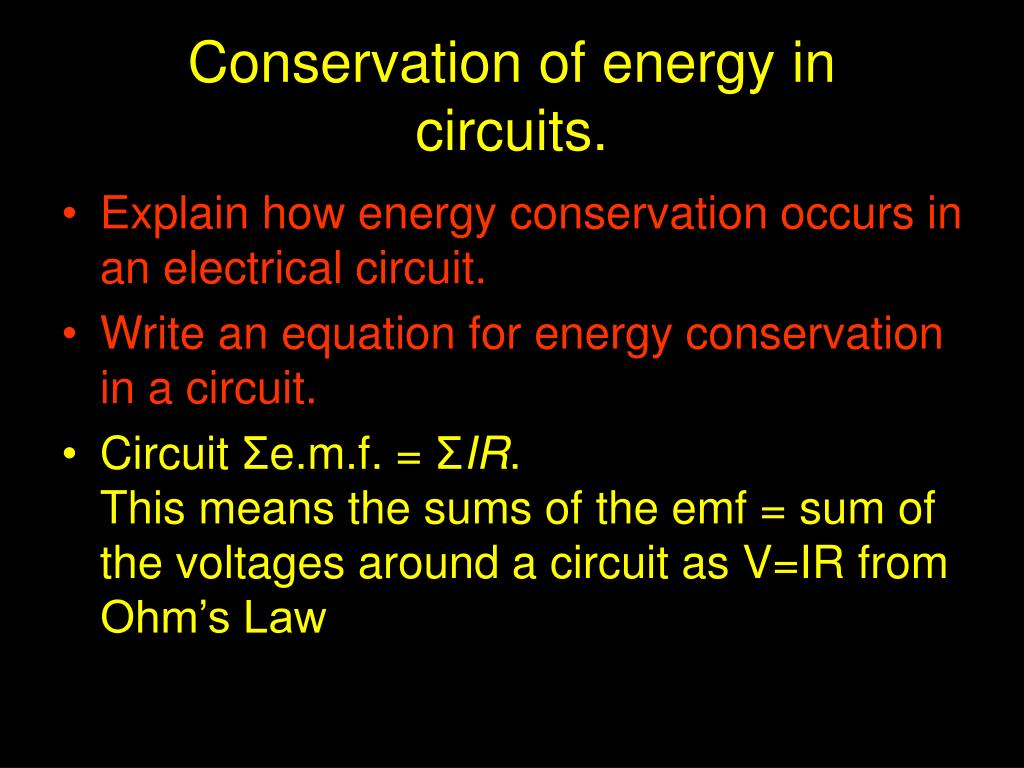 Conservation of energy in circuits.

• Explain how energy conservation occurs in an electrical circuit.
• Write an equation for energy conservation in a circuit.
• Circuit $\Sigma$e.m.f. = $\Sigma IR$.
This means the sums of the emf = sum of the voltages around a circuit as V=IR from Ohm's Law